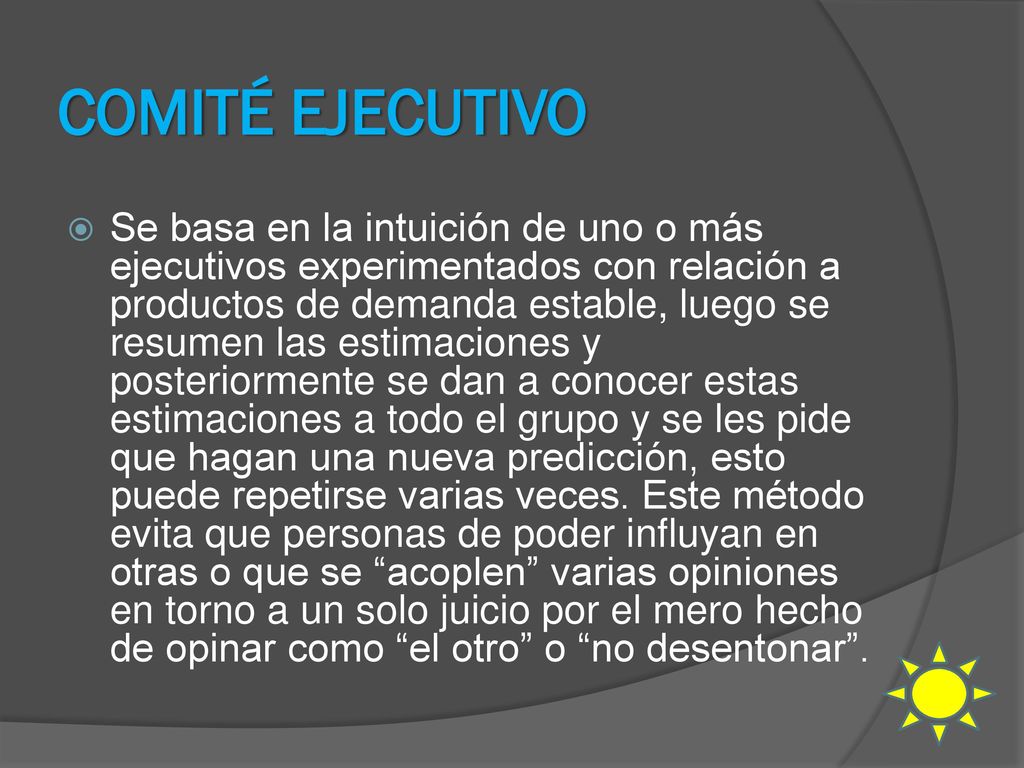 COMITÉ EJECUTIVO

Se basa en la intuición de uno o más ejecutivos experimentados con relación a productos de demanda estable, luego se resumen las estimaciones y posteriormente se dan a conocer estas estimaciones a todo el grupo y se les pide que hagan una nueva predicción, esto puede repetirse varias veces. Este método evita que personas de poder influyan en otras o que se “acoplen” varias opiniones en torno a un solo juicio por el mero hecho de opinar como “el otro” o “no desentonar”.